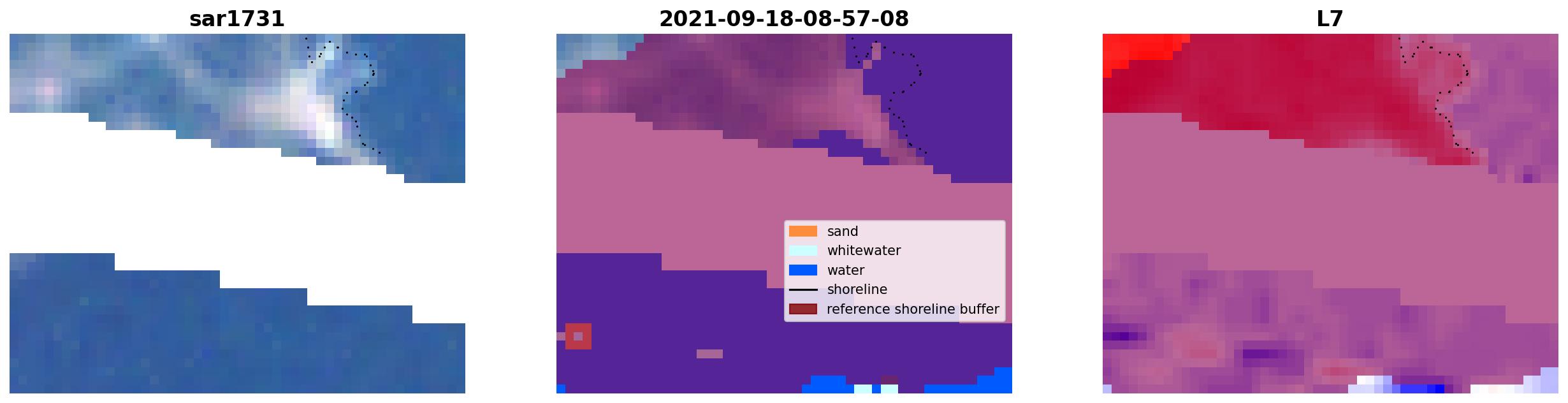 sar1731

2021-09-18-08-57-08

sand
whitewater
water
shoreline
reference shoreline buffer

L7